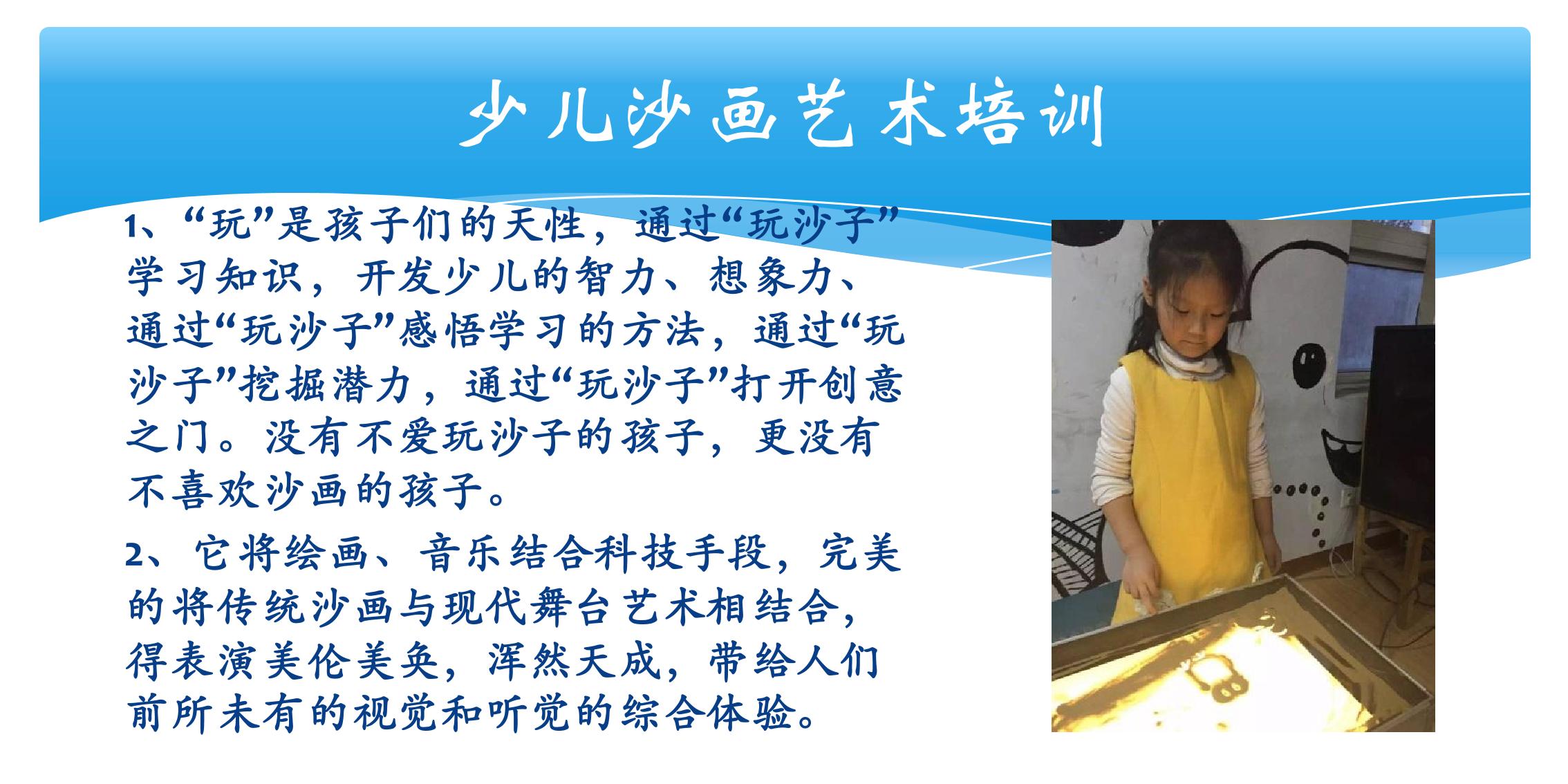 少儿沙画艺术培训

1、“玩”是孩子们的天性，通过“玩沙子”学习知识，开发少儿的智力、想象力、通过“玩沙子”感悟学习的方法，通过“玩沙子”挖掘潜力，通过“玩沙子”打开创意之门。没有不爱玩沙子的孩子，更没有不喜欢沙画的孩子。

2、它将绘画、音乐结合科技手段，完美的将传统沙画与现代舞台艺术相结合，得表演美伦美奂，浑然天成，带给人们前所未有的视觉和听觉的综合体验。